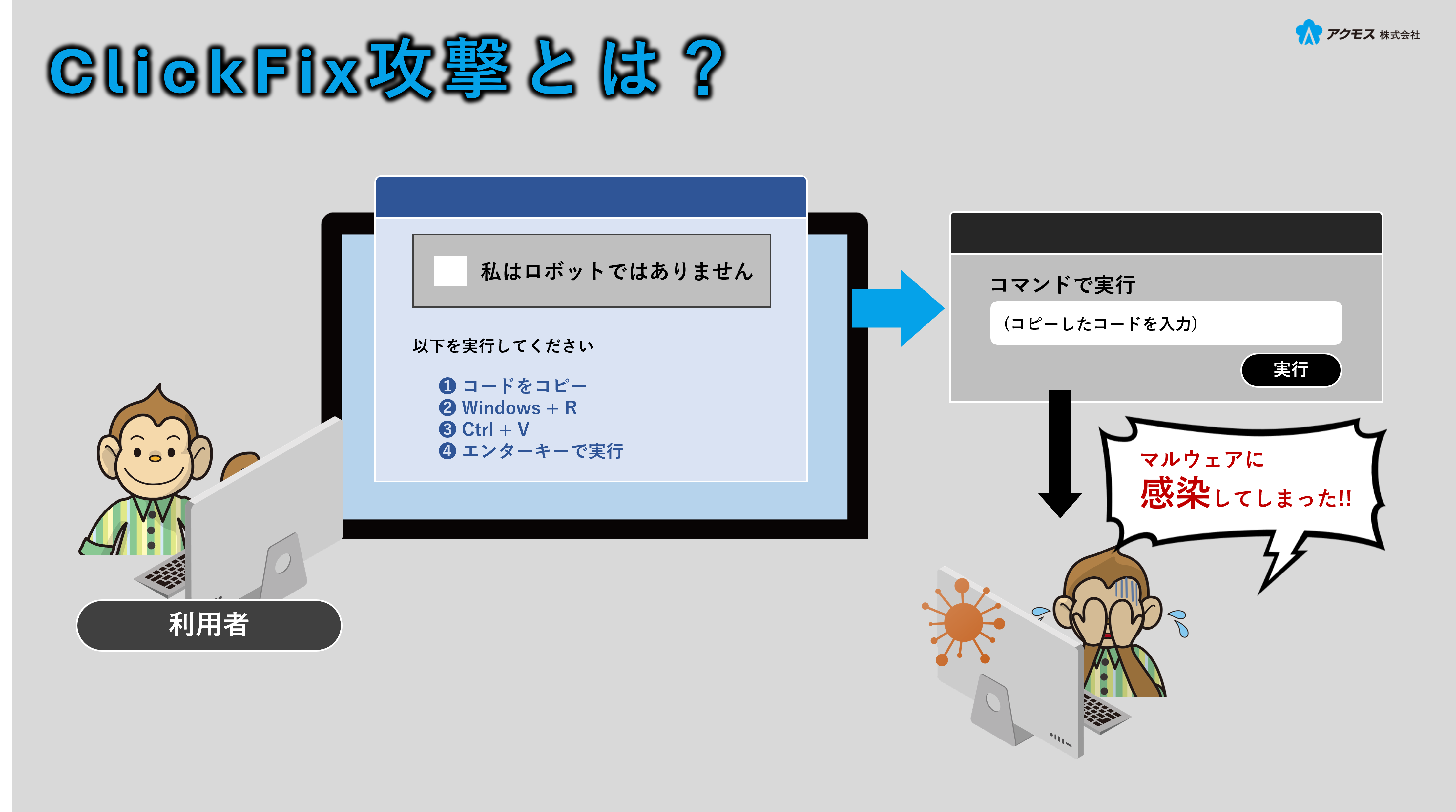 ClickFix攻撃とは？

アクモス 株式会社

私はロボットではありません

以下を実行してください

❶ コードをコピー
❷ Windows + R
❸ Ctrl + V
❹ エンターキーで実行

コマンドで実行

（コピーしたコードを入力）

実行

マルウェアに
感染してしまった!!

利用者